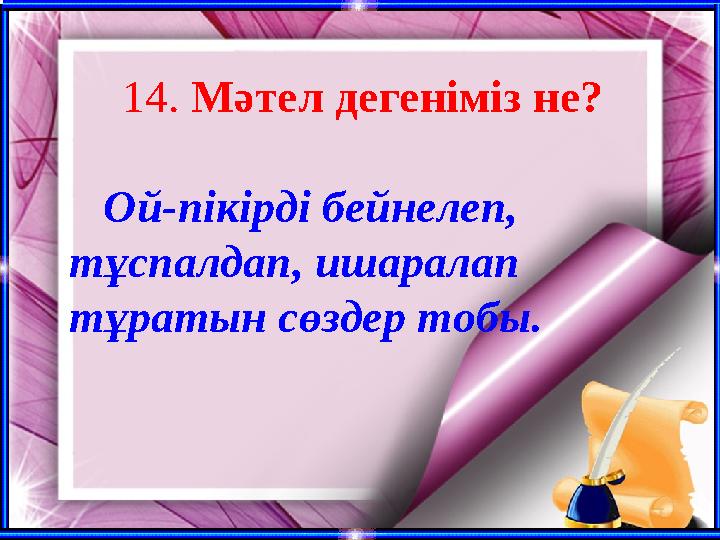 14. Мәтел дегеніміз не?

Ой-пікірді бейнелеп, тұспалдап, ишаралап тұратын сөздер тобы.